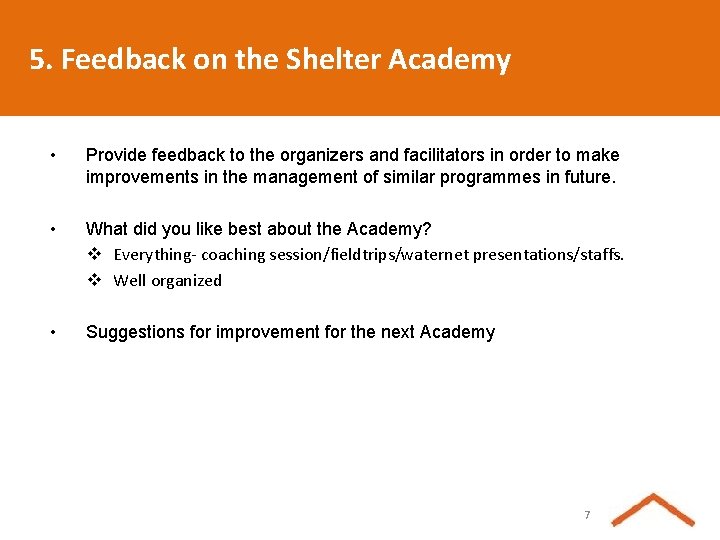 5. Feedback on the Shelter Academy

• Provide feedback to the organizers and facilitators in order to make improvements in the management of similar programmes in future.

• What did you like best about the Academy?
❖ Everything- coaching session/fieldtrips/waternet presentations/staffs.
❖ Well organized

• Suggestions for improvement for the next Academy

7